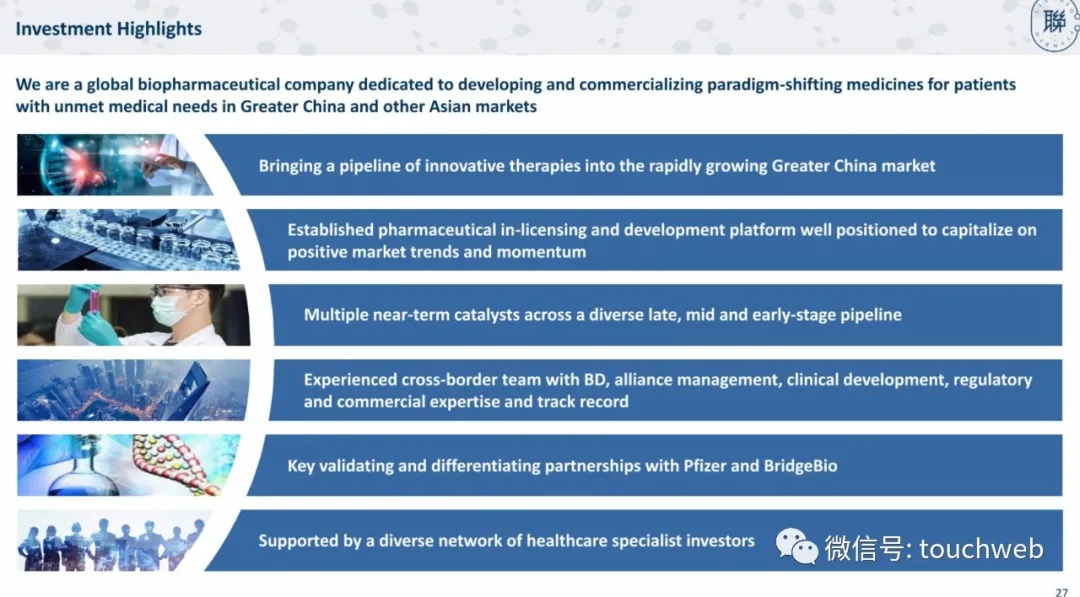 Investment Highlights

聯

We are a global biopharmaceutical company dedicated to developing and commercializing paradigm-shifting medicines for patients with unmet medical needs in Greater China and other Asian markets

Bringing a pipeline of innovative therapies into the rapidly growing Greater China market

Established pharmaceutical in-licensing and development platform well positioned to capitalize on positive market trends and momentum

Multiple near-term catalysts across a diverse late, mid and early-stage pipeline

Experienced cross-border team with BD, alliance management, clinical development, regulatory and commercial expertise and track record

Key validating and differentiating partnerships with Pfizer and BridgeBio

Supported by a diverse network of healthcare specialist investors

微信号: touchweb

27